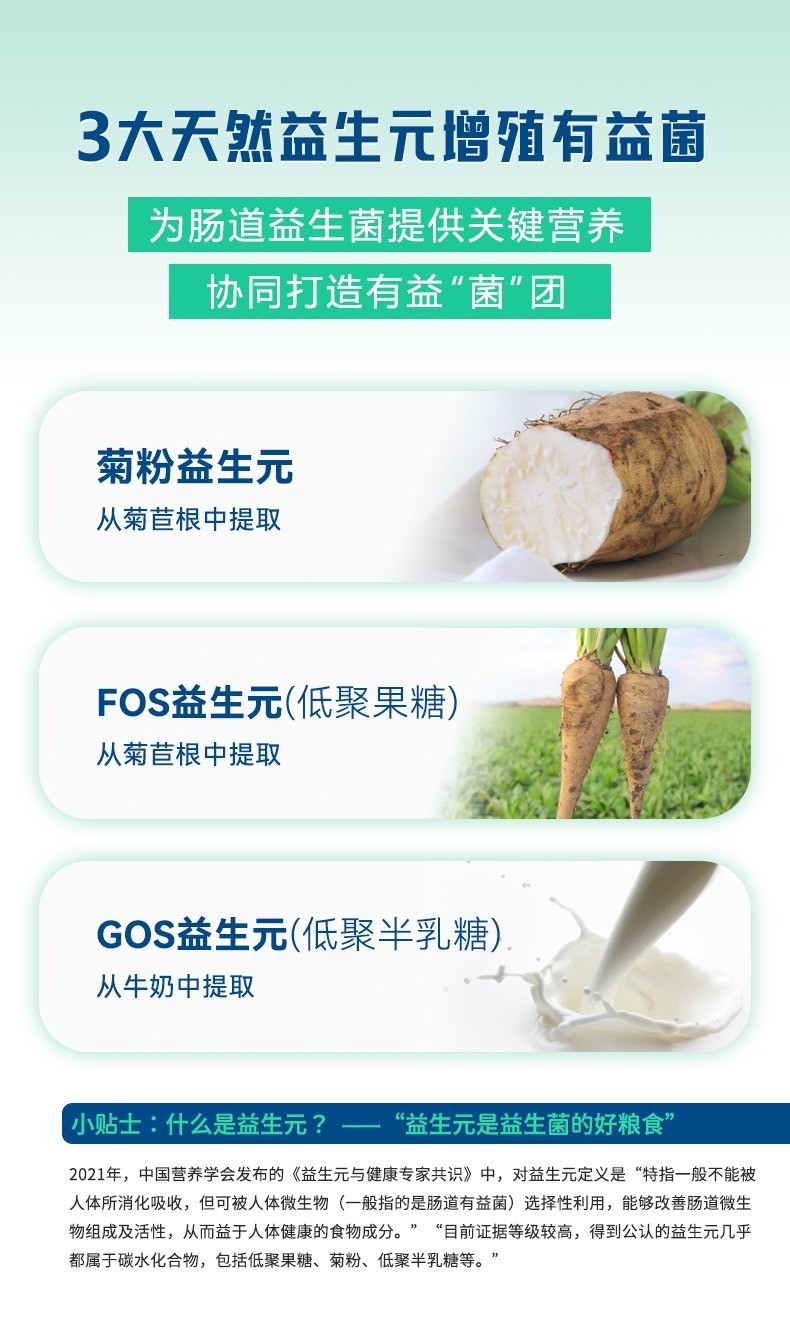 3大天然益生元增殖有益菌

为肠道益生菌提供关键营养

协同打造有益“菌”团

菊粉益生元

从菊苣根中提取

FOS益生元(低聚果糖)

从菊苣根中提取

GOS益生元(低聚半乳糖)

从牛奶中提取

小贴士：什么是益生元？ ——“益生元是益生菌的好粮食”

2021年，中国营养学会发布的《益生元与健康专家共识》中，对益生元定义是“特指一般不能被人体所消化吸收，但可被人体微生物（一般指的是肠道有益菌）选择性利用，能够改善肠道微生物组成及活性，从而益于人体健康的食物成分。”“目前证据等级较高，得到公认的益生元几乎都属于碳水化合物，包括低聚果糖、菊粉、低聚半乳糖等。”